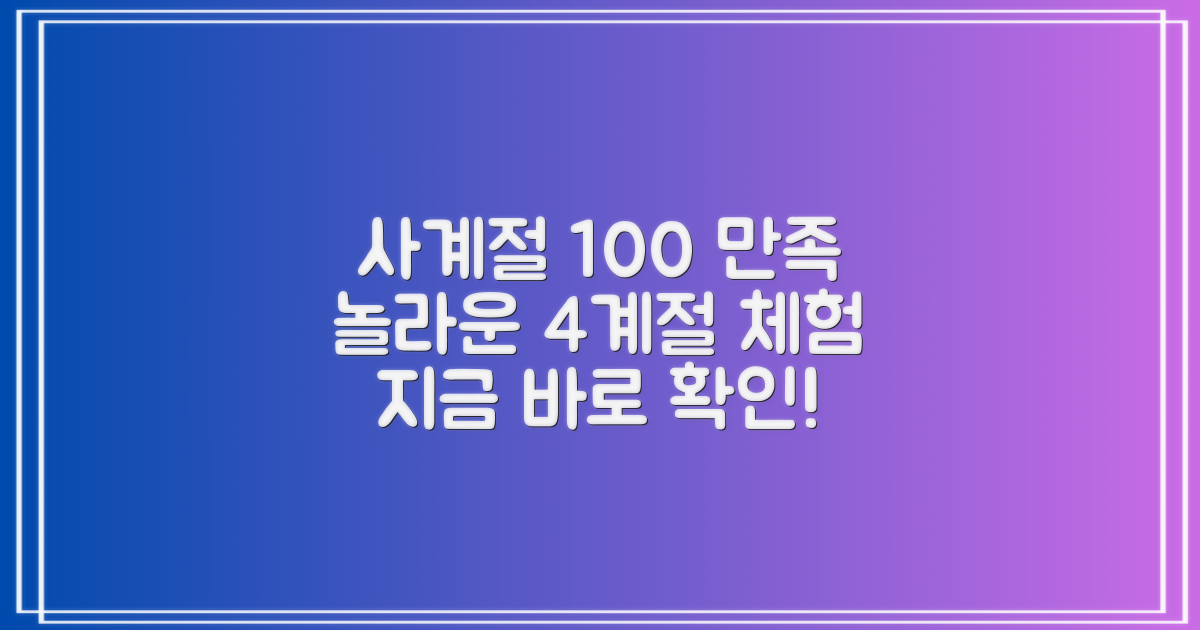 사계절 100 만족
놀라운 4계절 체험
지금 바로 확인!